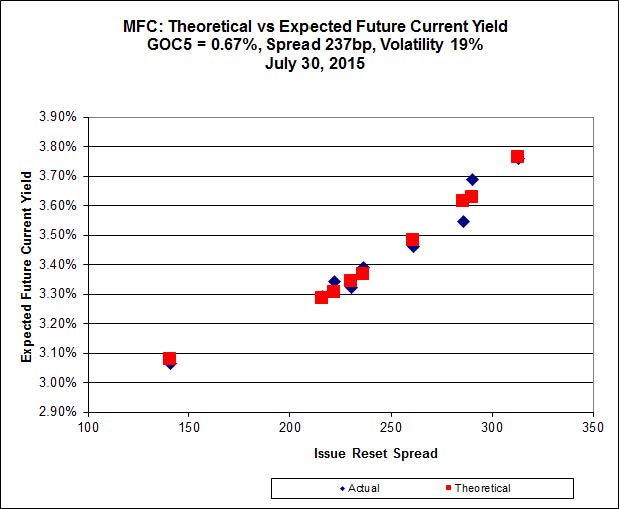 MFC: Theoretical vs Expected Future Current Yield
GOC5 = 0.67%, Spread 237bp, Volatility 19%
July 30, 2015

Expected Future Current Yield

3.90%
3.80%
3.70%
3.60%
3.50%
3.40%
3.30%
3.20%
3.10%
3.00%
2.90%

100 150 200 250 300 350

Issue Reset Spread

Actual
Theoretical